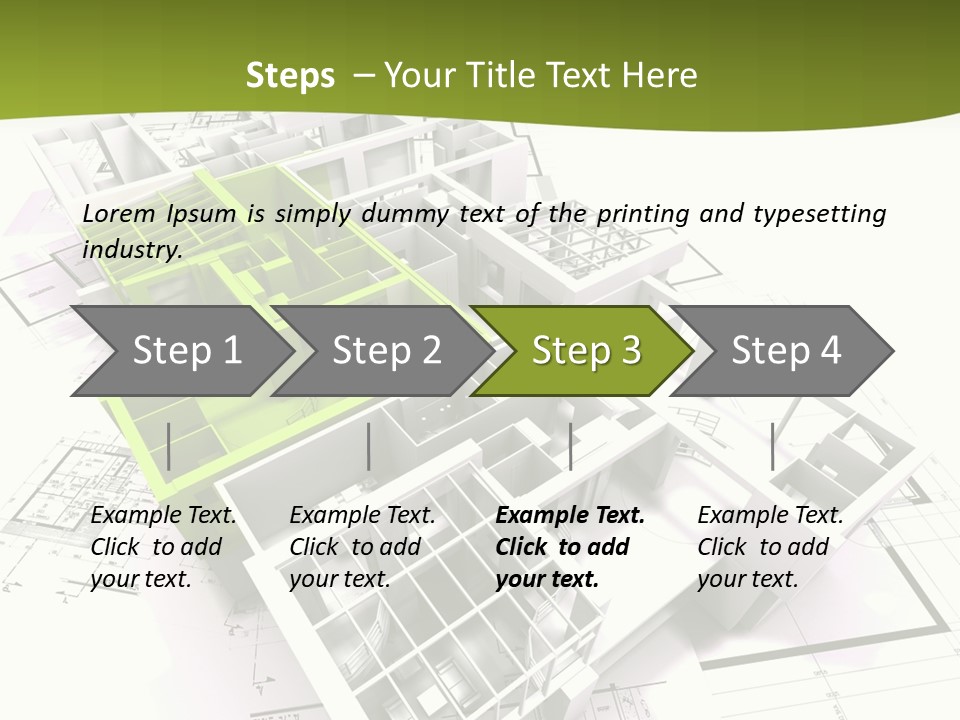 Steps – Your Title Text Here

Lorem Ipsum is simply dummy text of the printing and typesetting industry.

Step 1

Step 2

Step 3

Step 4

Example Text. Click to add your text.

Example Text. Click to add your text.

Example Text. Click to add your text.

Example Text. Click to add your text.